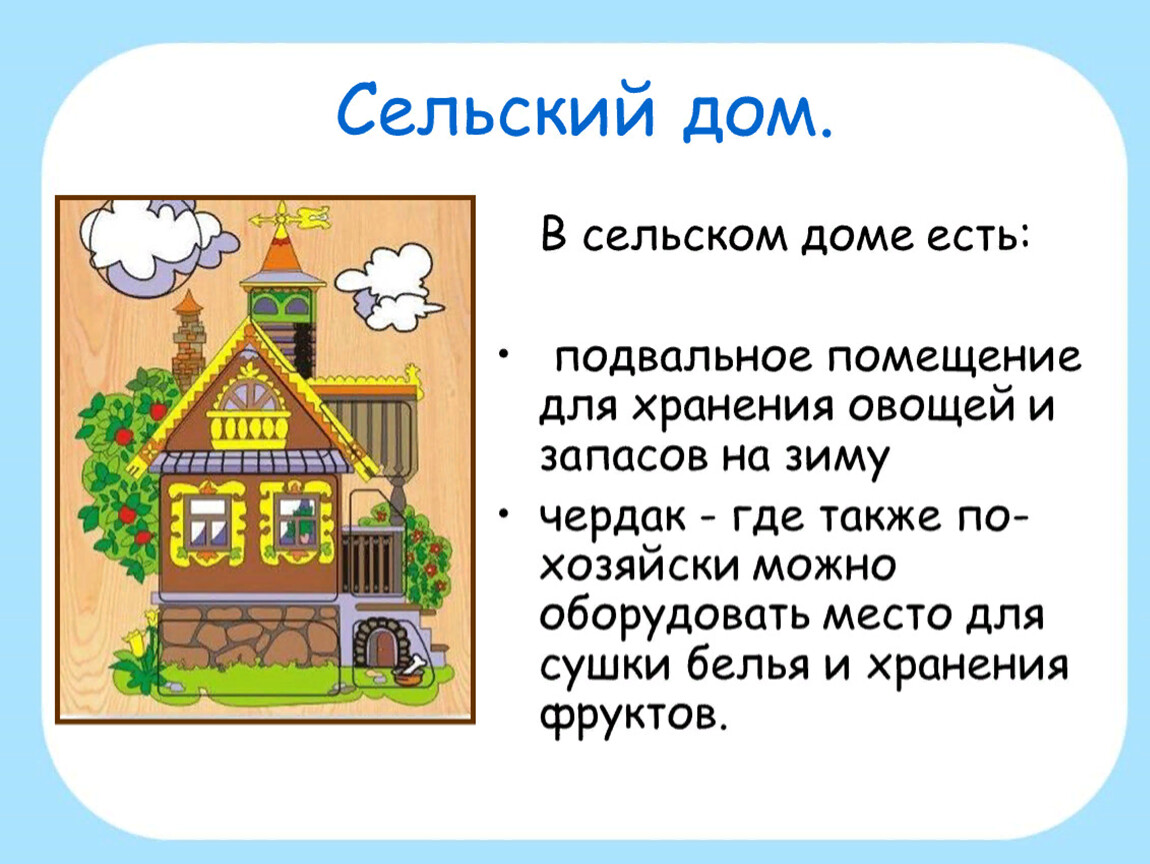 Сельский дом.

В сельском доме есть:

• подвальное помещение для хранения овощей и запасов на зиму
• чердак - где также по-хозяйски можно оборудовать место для сушки белья и хранения фруктов.